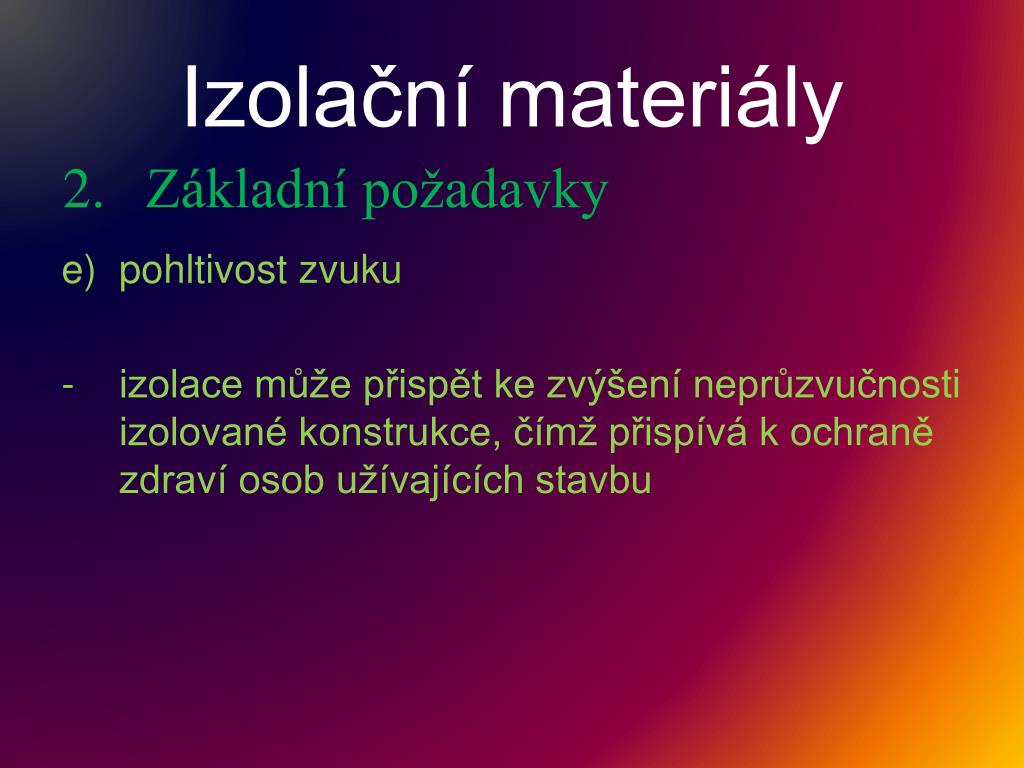 Izolační materiály

2. Základní požadavky

e) pohltivost zvuku

- izolace může přispět ke zvýšení neprůzvučnosti izolované konstrukce, čímž přispívá k ochraně zdraví osob užívajících stavbu